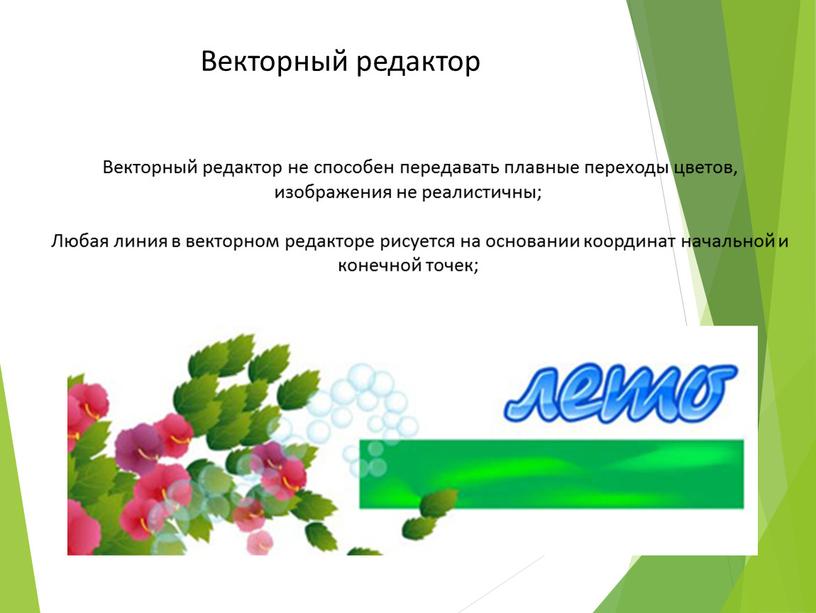 Векторный редактор

Векторный редактор не способен передавать плавные переходы цветов, изображения не реалистичны;

Любая линия в векторном редакторе рисуется на основании координат начальной и конечной точек;

лето